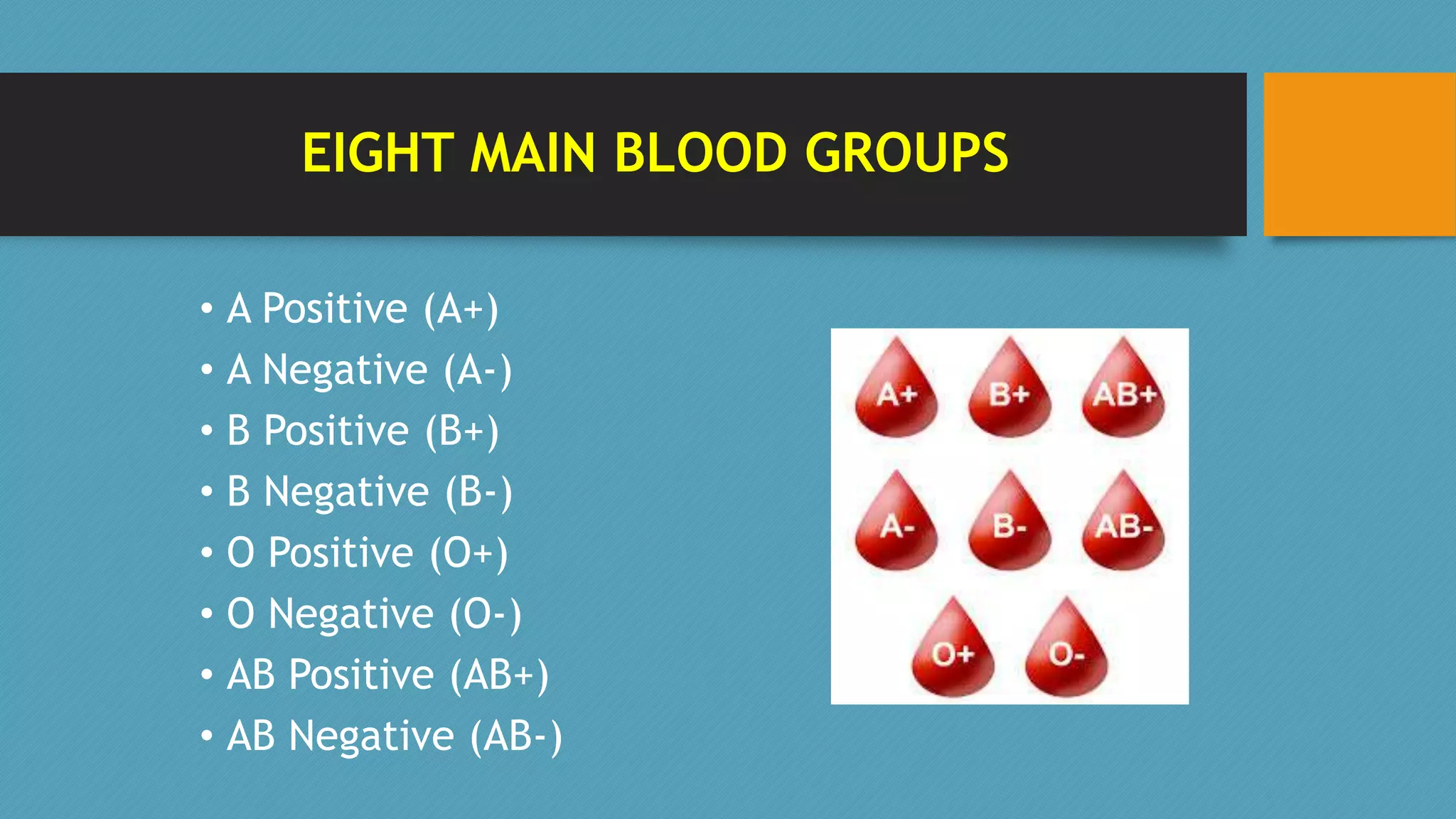 EIGHT MAIN BLOOD GROUPS

• A Positive (A+)
• A Negative (A-)
• B Positive (B+)
• B Negative (B-)
• O Positive (O+)
• O Negative (O-)
• AB Positive (AB+)
• AB Negative (AB-)

A+ B+ AB+
A- B- AB-
O+ O-